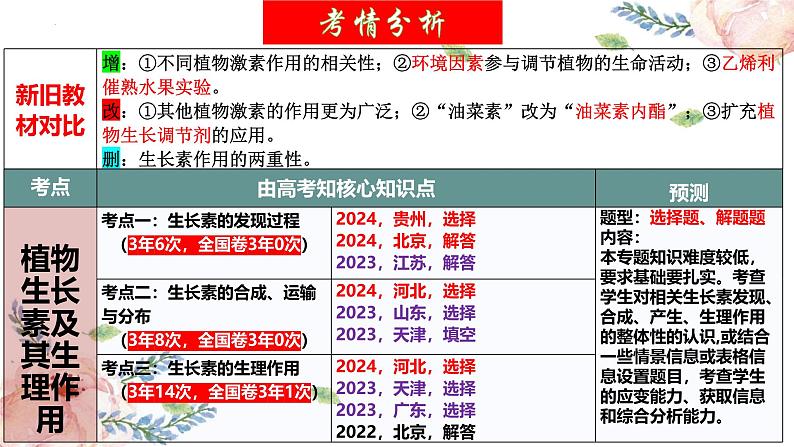 考情分析

| 新旧教材对比 | 增：①不同植物激素作用的相关性；②环境因素参与调节植物的生命活动；③乙烯利催熟水果实验。<br>改：①其他植物激素的作用更为广泛；②“油菜素”改为“油菜素内酯”；③扩充植物生长调节剂的应用。<br>删：生长素作用的两重性。 | | |
|---|---|---|---|
| 考点 | 由高考知核心知识点 | | 预测 |
| 植物生长素及其生理作用 | 考点一：生长素的发现过程（3年6次，全国卷3年0次） | 2024，贵州，选择<br>2024，北京，解答<br>2023，江苏，解答 | 题型：选择题、解题题<br>内容：<br>本专题知识难度较低，要求基础要扎实。考查学生对相关生长素发现、合成、产生、生理作用的整体性的认识,或结合一些情景信息或表格信息设置题目，考查学生的应变能力、获取信息和综合分析能力。 |
| | 考点二：生长素的合成、运输与分布（3年8次，全国卷3年0次） | 2024，河北，选择<br>2023，山东，选择<br>2023，天津，填空 | |
| | 考点三：生长素的生理作用（3年14次，全国卷3年1次） | 2024，河北，选择<br>2023，天津，选择<br>2023，广东，选择<br>2022，北京，解答 | |